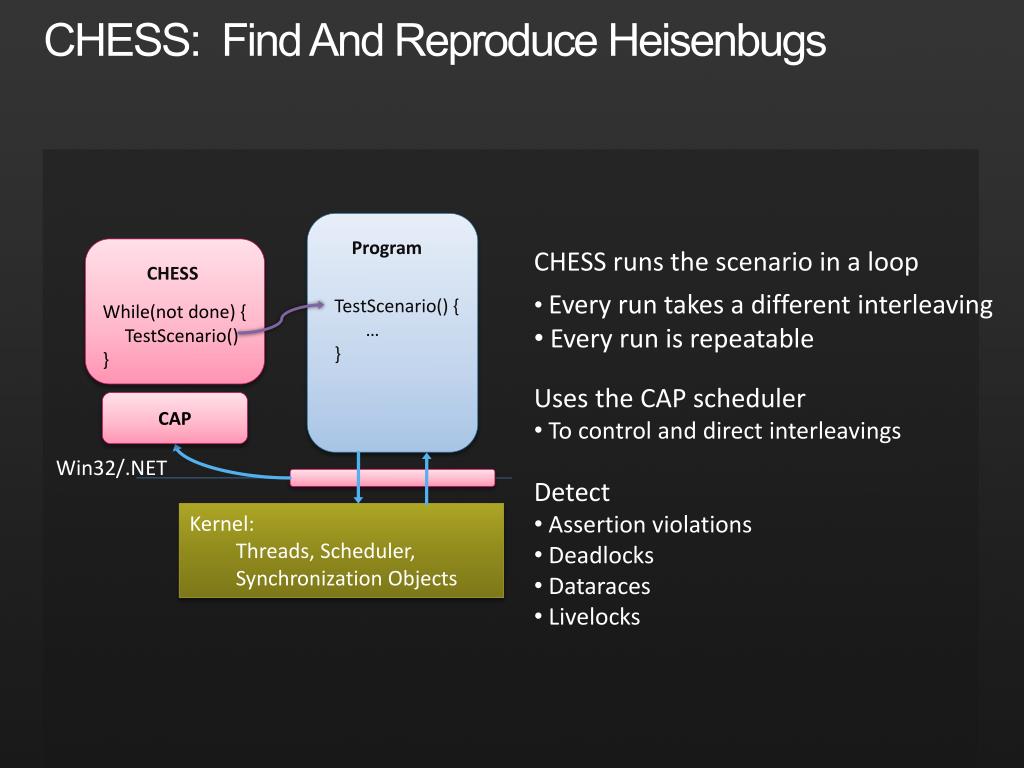 CHESS: Find And Reproduce Heisenbugs

CHESS

While(not done) {
TestScenario()
}

CAP

Win32/.NET

Program

TestScenario() {
…
}

Kernel:
Threads, Scheduler,
Synchronization Objects

CHESS runs the scenario in a loop
• Every run takes a different interleaving
• Every run is repeatable

Uses the CAP scheduler
• To control and direct interleavings

Detect
• Assertion violations
• Deadlocks
• Dataraces
• Livelocks